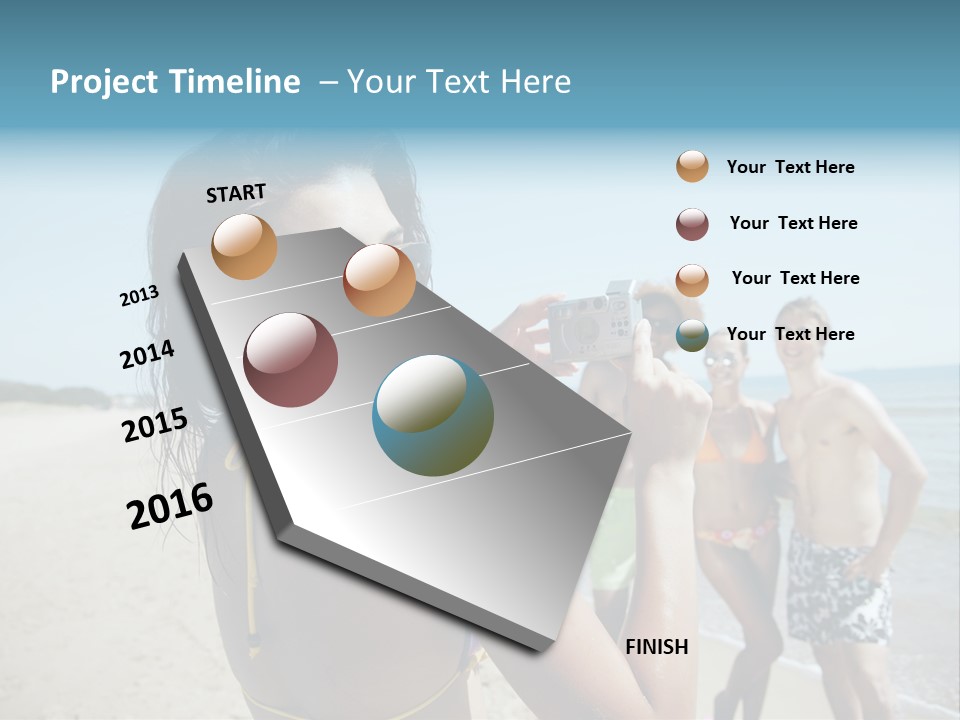 Project Timeline – Your Text Here

START

2013

2014

2015

2016

FINISH

Your Text Here

Your Text Here

Your Text Here

Your Text Here